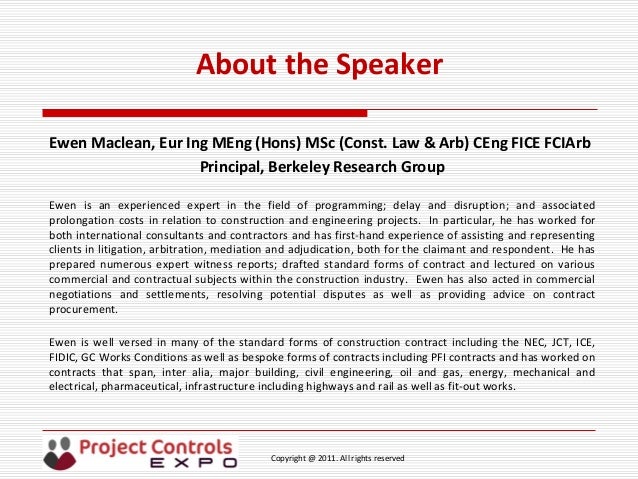 About the Speaker

Ewen Maclean, Eur Ing MEng (Hons) MSc (Const. Law & Arb) CEng FICE FCIArb
Principal, Berkeley Research Group

Ewen is an experienced expert in the field of programming; delay and disruption; and associated prolongation costs in relation to construction and engineering projects. In particular, he has worked for both international consultants and contractors and has first-hand experience of assisting and representing clients in litigation, arbitration, mediation and adjudication, both for the claimant and respondent. He has prepared numerous expert witness reports; drafted standard forms of contract and lectured on various commercial and contractual subjects within the construction industry. Ewen has also acted in commercial negotiations and settlements, resolving potential disputes as well as providing advice on contract procurement.

Ewen is well versed in many of the standard forms of construction contract including the NEC, JCT, ICE, FIDIC, GC Works Conditions as well as bespoke forms of contracts including PFI contracts and has worked on contracts that span, inter alia, major building, civil engineering, oil and gas, energy, mechanical and electrical, pharmaceutical, infrastructure including highways and rail as well as fit-out works.

Project Controls EXPO

Copyright @ 2011. All rights reserved